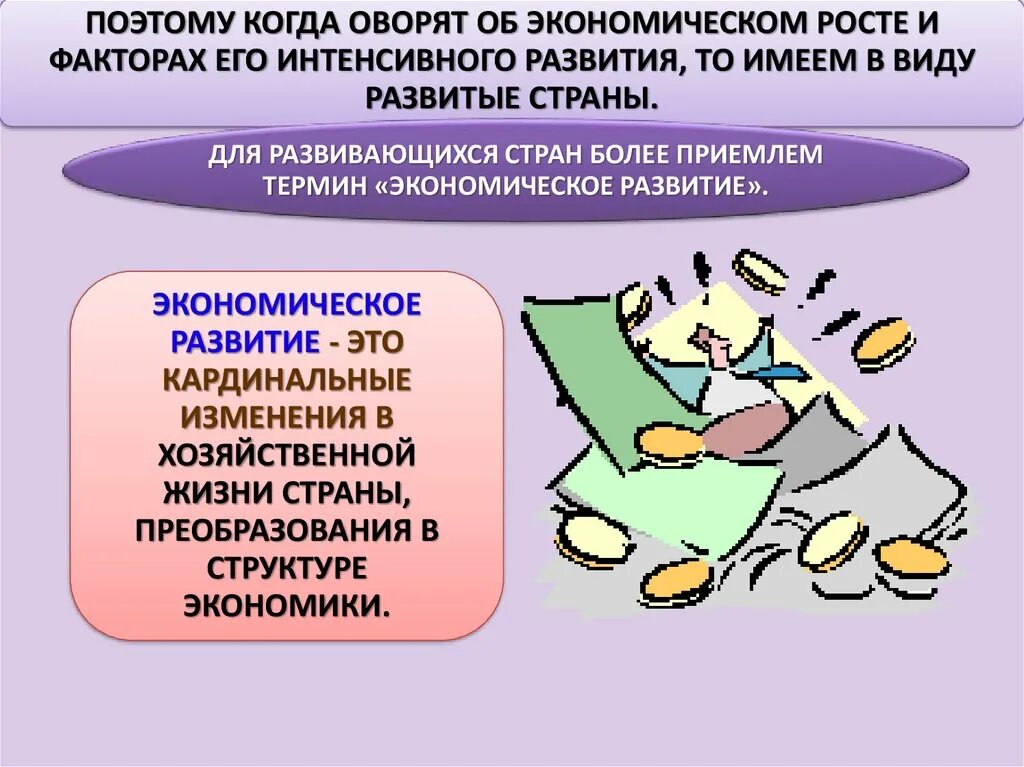 ПОЭТОМУ КОГДА ОВОРЯТ ОБ ЭКОНОМИЧЕСКОМ РОСТЕ И ФАКТОРАХ ЕГО ИНТЕНСИВНОГО РАЗВИТИЯ, ТО ИМЕЕМ В ВИДУ РАЗВИТЫЕ СТРАНЫ.

ДЛЯ РАЗВИВАЮЩИХСЯ СТРАН БОЛЕЕ ПРИЕМЛЕМ ТЕРМИН «ЭКОНОМИЧЕСКОЕ РАЗВИТИЕ».

ЭКОНОМИЧЕСКОЕ РАЗВИТИЕ - ЭТО КАРДИНАЛЬНЫЕ ИЗМЕНЕНИЯ В ХОЗЯЙСТВЕННОЙ ЖИЗНИ СТРАНЫ, ПРЕОБРАЗОВАНИЯ В СТРУКТУРЕ ЭКОНОМИКИ.